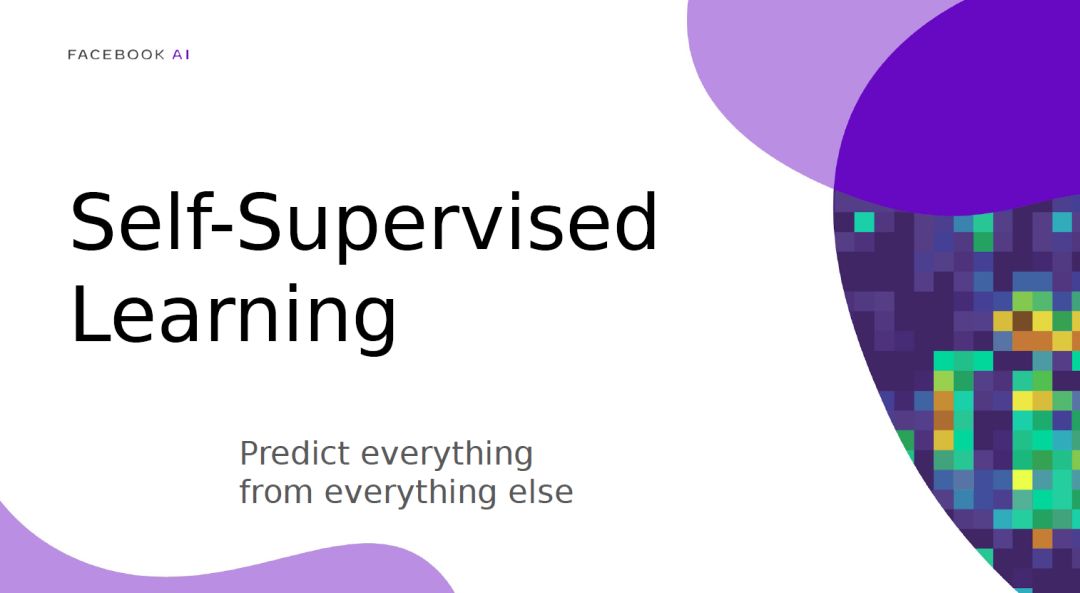 FACEBOOK AI

Self-Supervised Learning

Predict everything from everything else